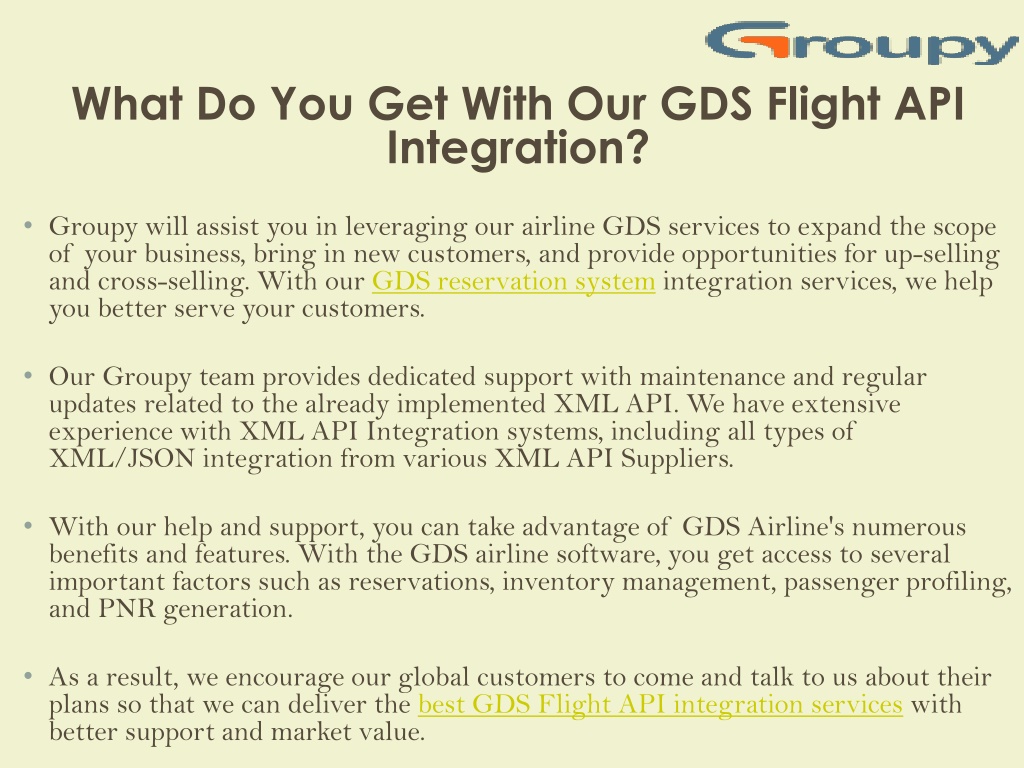 Groupy

What Do You Get With Our GDS Flight API Integration?

• Groupy will assist you in leveraging our airline GDS services to expand the scope of your business, bring in new customers, and provide opportunities for up-selling and cross-selling. With our GDS reservation system integration services, we help you better serve your customers.

• Our Groupy team provides dedicated support with maintenance and regular updates related to the already implemented XML API. We have extensive experience with XML API Integration systems, including all types of XML/JSON integration from various XML API Suppliers.

• With our help and support, you can take advantage of GDS Airline's numerous benefits and features. With the GDS airline software, you get access to several important factors such as reservations, inventory management, passenger profiling, and PNR generation.

• As a result, we encourage our global customers to come and talk to us about their plans so that we can deliver the best GDS Flight API integration services with better support and market value.